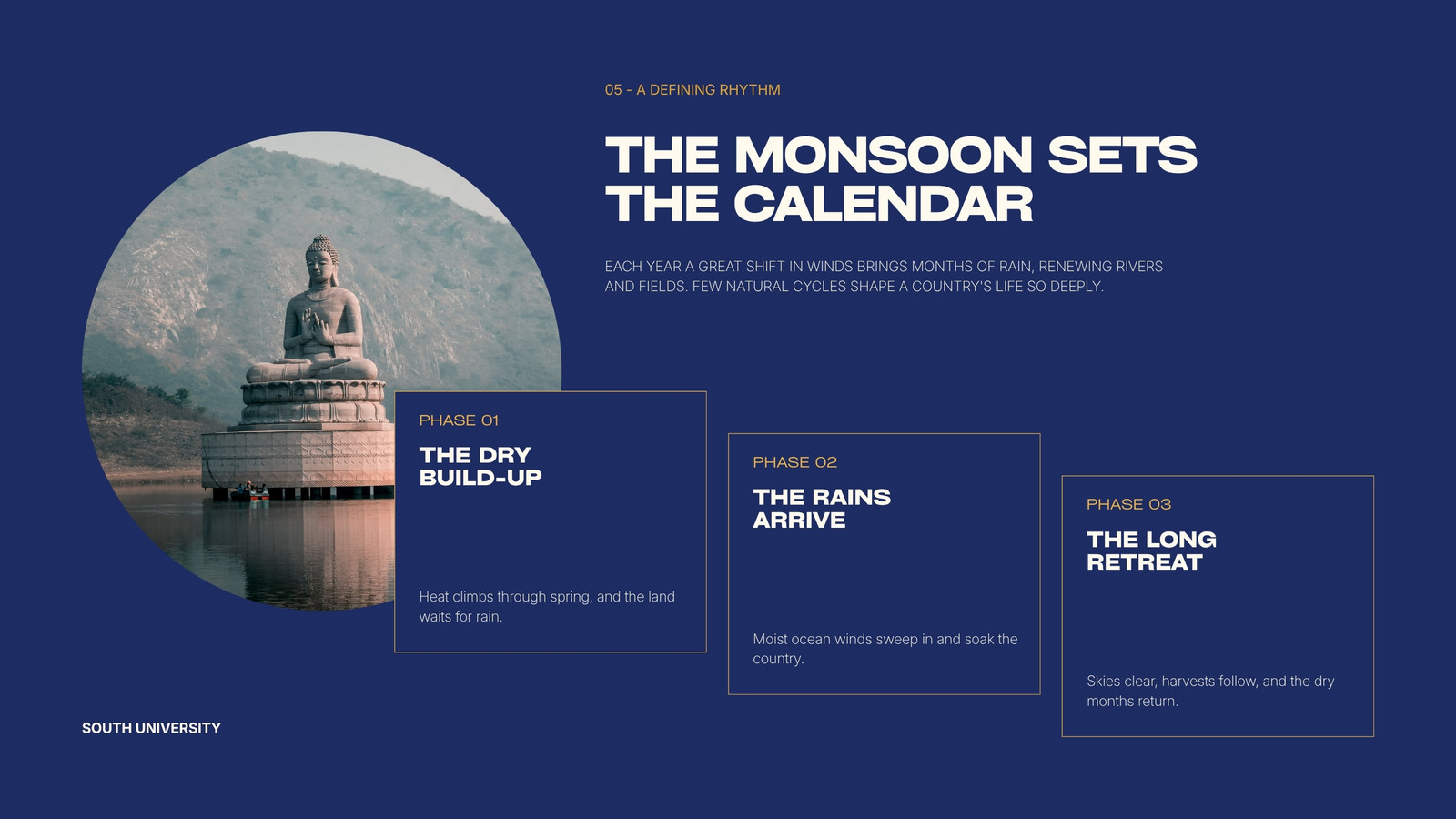 05 - A DEFINING RHYTHM

THE MONSOON SETS THE CALENDAR

EACH YEAR A GREAT SHIFT IN WINDS BRINGS MONTHS OF RAIN, RENEWING RIVERS AND FIELDS. FEW NATURAL CYCLES SHAPE A COUNTRY'S LIFE SO DEEPLY.

PHASE 01

THE DRY BUILD-UP

Heat climbs through spring, and the land waits for rain.

PHASE 02

THE RAINS ARRIVE

Moist ocean winds sweep in and soak the country.

PHASE 03

THE LONG RETREAT

Skies clear, harvests follow, and the dry months return.

SOUTH UNIVERSITY